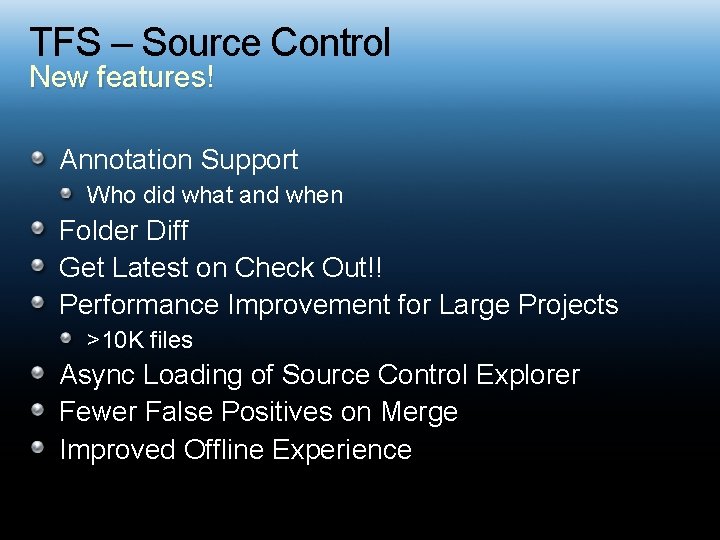 TFS – Source Control
New features!

- Annotation Support
  - Who did what and when
- Folder Diff
- Get Latest on Check Out!!
- Performance Improvement for Large Projects
  - >10K files
- Async Loading of Source Control Explorer
- Fewer False Positives on Merge
- Improved Offline Experience